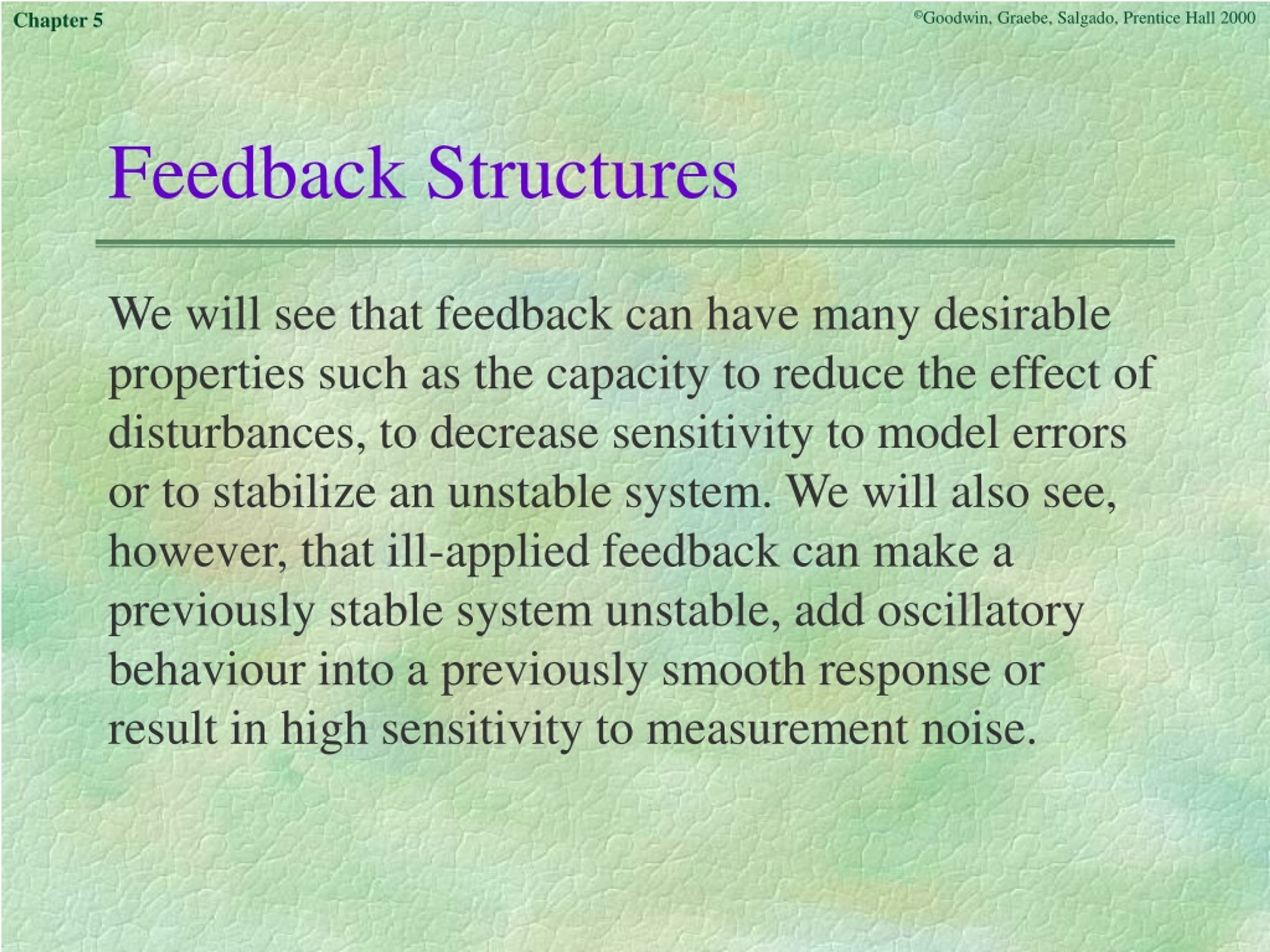 Chapter 5

©Goodwin, Graebe, Salgado, Prentice Hall 2000

Feedback Structures

We will see that feedback can have many desirable properties such as the capacity to reduce the effect of disturbances, to decrease sensitivity to model errors or to stabilize an unstable system. We will also see, however, that ill-applied feedback can make a previously stable system unstable, add oscillatory behaviour into a previously smooth response or result in high sensitivity to measurement noise.